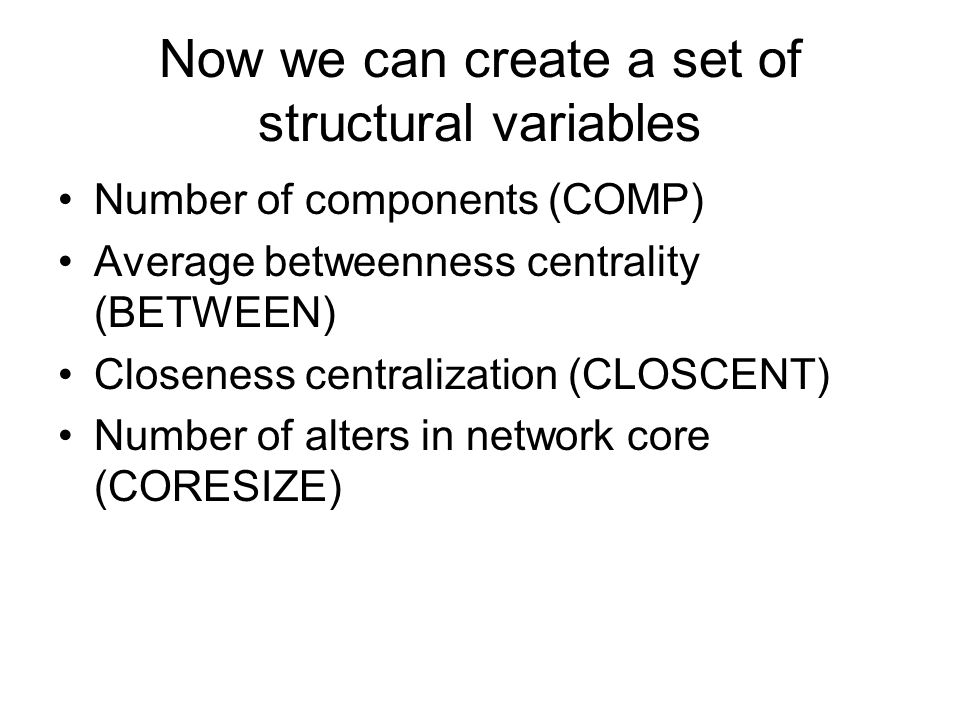 Now we can create a set of structural variables

• Number of components (COMP)
• Average betweenness centrality (BETWEEN)
• Closeness centralization (CLOSCENT)
• Number of alters in network core (CORESIZE)